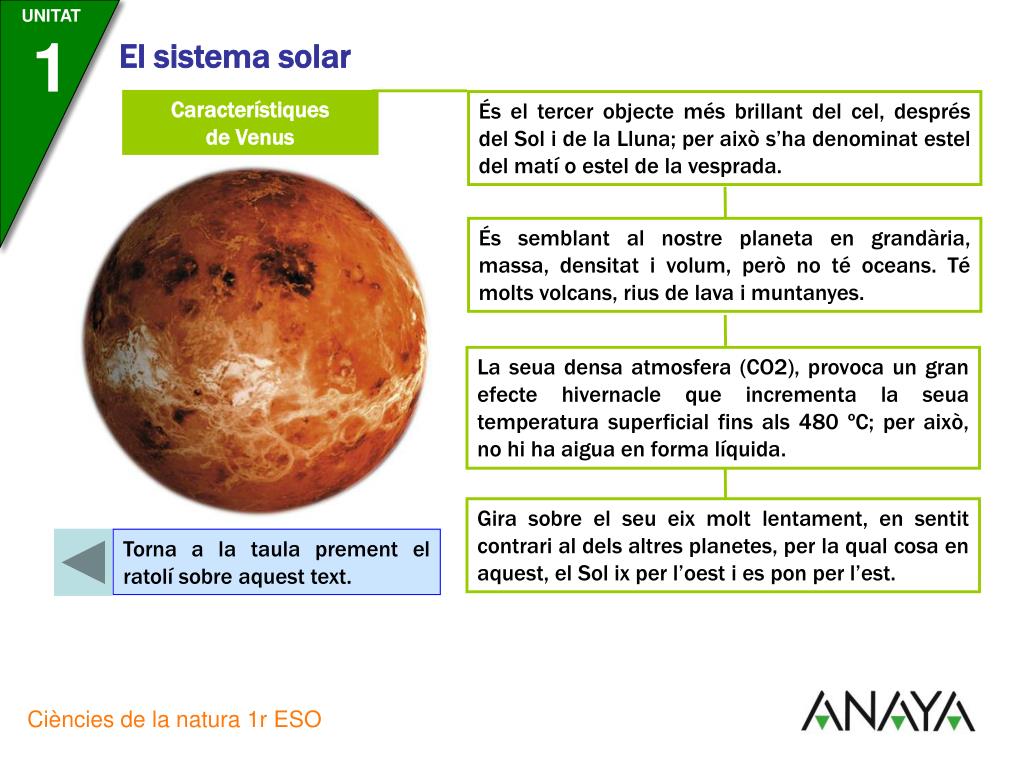 UNITAT
1

El sistema solar

Característiques de Venus

És el tercer objecte més brillant del cel, després del Sol i de la Lluna; per això s'ha denominat estel del matí o estel de la vesprada.

És semblant al nostre planeta en grandària, massa, densitat i volum, però no té oceans. Té molts volcans, rius de lava i muntanyes.

La seua densa atmosfera (CO2), provoca un gran efecte hivernacle que incrementa la seua temperatura superficial fins als 480 ºC; per això, no hi ha aigua en forma líquida.

Gira sobre el seu eix molt lentament, en sentit contrari al dels altres planetes, per la qual cosa en aquest, el Sol ix per l'oest i es pon per l'est.

Torna a la taula prement el ratolí sobre aquest text.

Ciències de la natura 1r ESO

ANAYA